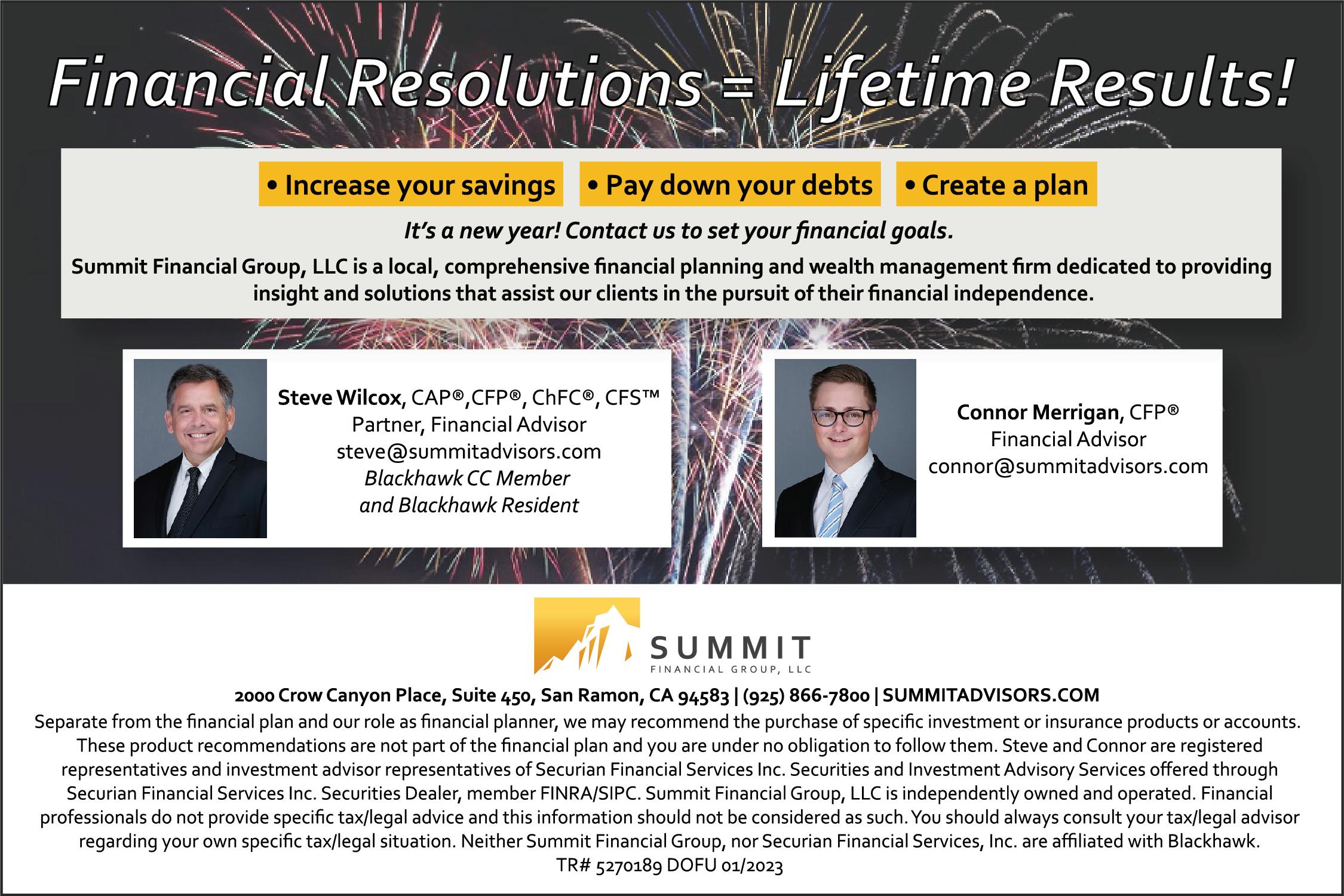 Financial Resolutions = Lifetime Results!

• Increase your savings • Pay down your debts • Create a plan

It's a new year! Contact us to set your financial goals.

Summit Financial Group, LLC is a local, comprehensive financial planning and wealth management firm dedicated to providing insight and solutions that assist our clients in the pursuit of their financial independence.

Steve Wilcox, CAP®,CFP®, ChFC®, CFS™
Partner, Financial Advisor
steve@summitadvisors.com
Blackhawk CC Member
and Blackhawk Resident

Connor Merrigan, CFP®
Financial Advisor
connor@summitadvisors.com

SUMMIT
FINANCIAL GROUP, LLC

2000 Crow Canyon Place, Suite 450, San Ramon, CA 94583 | (925) 866-7800 | SUMMITADVISORS.COM

Separate from the financial plan and our role as financial planner, we may recommend the purchase of specific investment or insurance products or accounts. These product recommendations are not part of the financial plan and you are under no obligation to follow them. Steve and Connor are registered representatives and investment advisor representatives of Securian Financial Services Inc. Securities and Investment Advisory Services offered through Securian Financial Services Inc. Securities Dealer, member FINRA/SIPC. Summit Financial Group, LLC is independently owned and operated. Financial professionals do not provide specific tax/legal advice and this information should not be considered as such. You should always consult your tax/legal advisor regarding your own specific tax/legal situation. Neither Summit Financial Group, nor Securian Financial Services, Inc. are affiliated with Blackhawk.
TR# 5270189 DOFU 01/2023